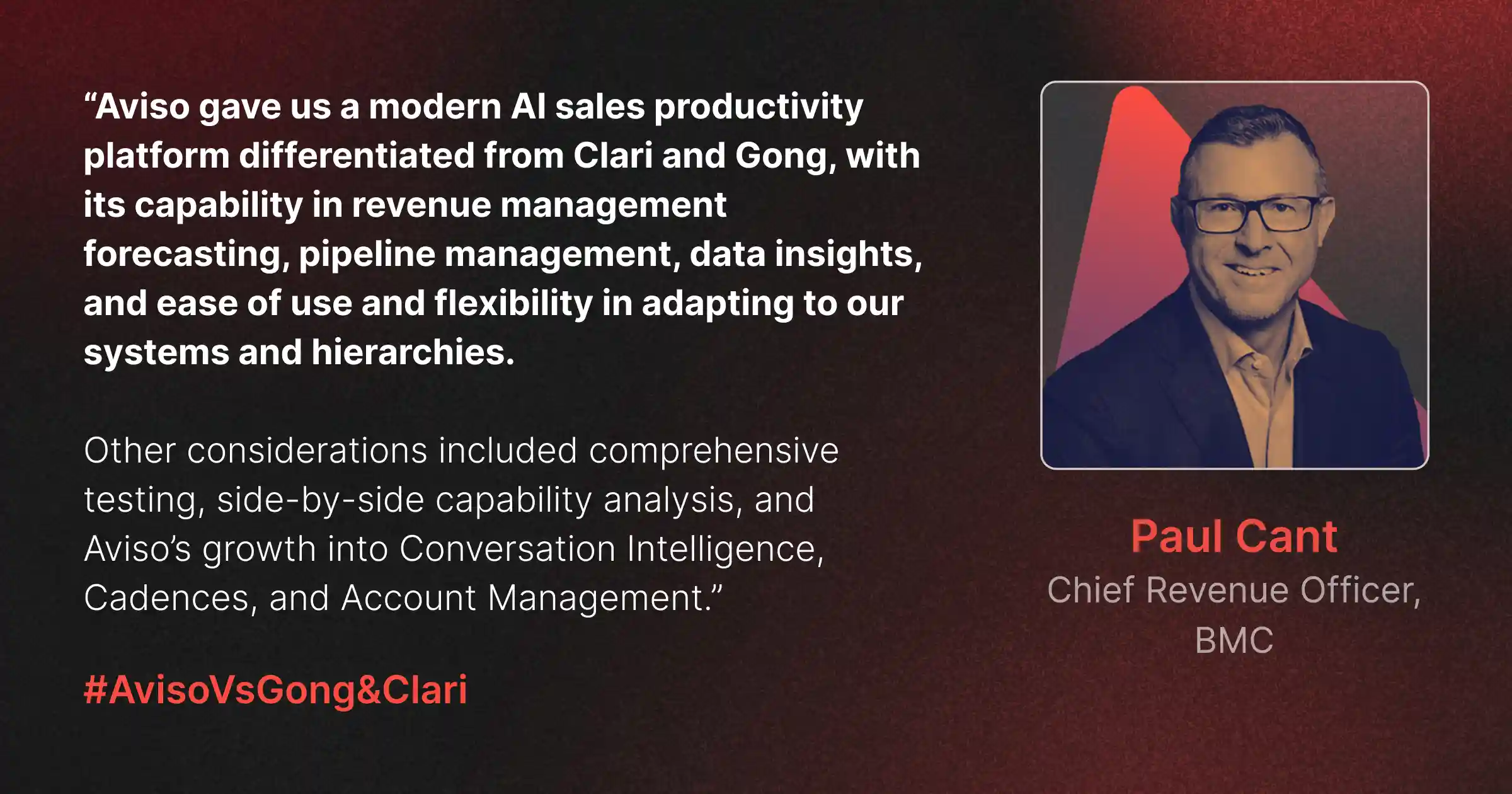 “Aviso gave us a modern AI sales productivity platform differentiated from Clari and Gong, with its capability in revenue management forecasting, pipeline management, data insights, and ease of use and flexibility in adapting to our systems and hierarchies.

Other considerations included comprehensive testing, side-by-side capability analysis, and Aviso’s growth into Conversation Intelligence, Cadences, and Account Management.”

#AvisoVsGong&Clari

Paul Cant
Chief Revenue Officer, BMC